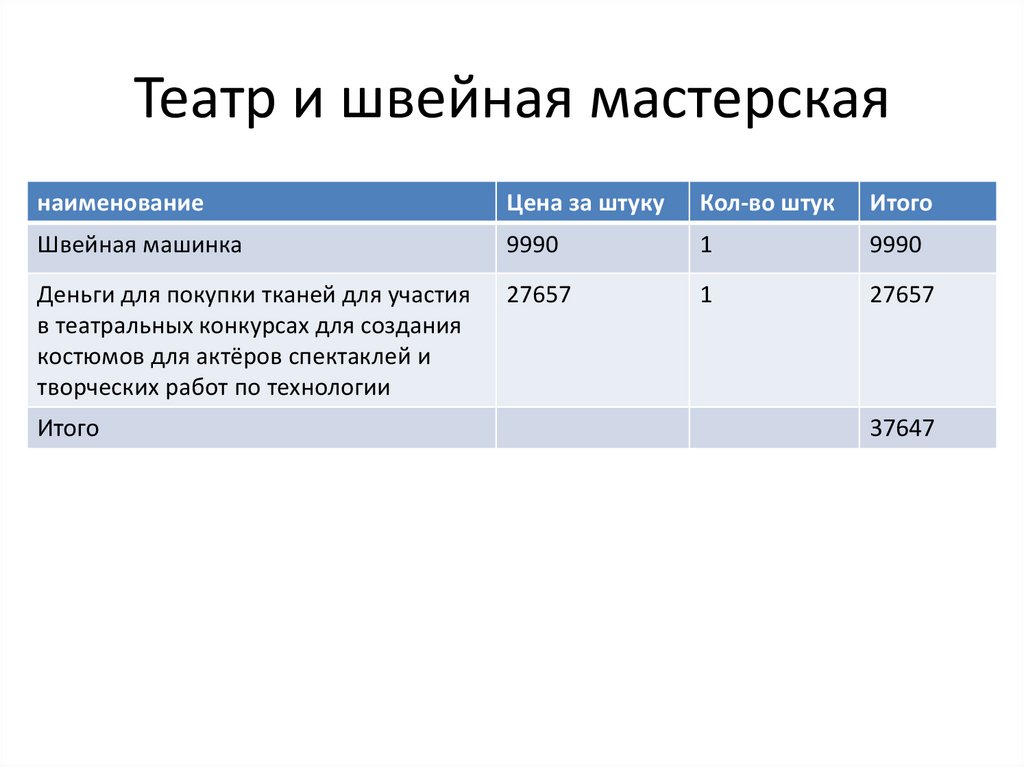 Театр и швейная мастерская

| наименование | Цена за штуку | Кол-во штук | Итого |
|---|---|---|---|
| Швейная машинка | 9990 | 1 | 9990 |
| Деньги для покупки тканей для участия в театральных конкурсах для создания костюмов для актёров спектаклей и творческих работ по технологии | 27657 | 1 | 27657 |
| Итого | | | 37647 |